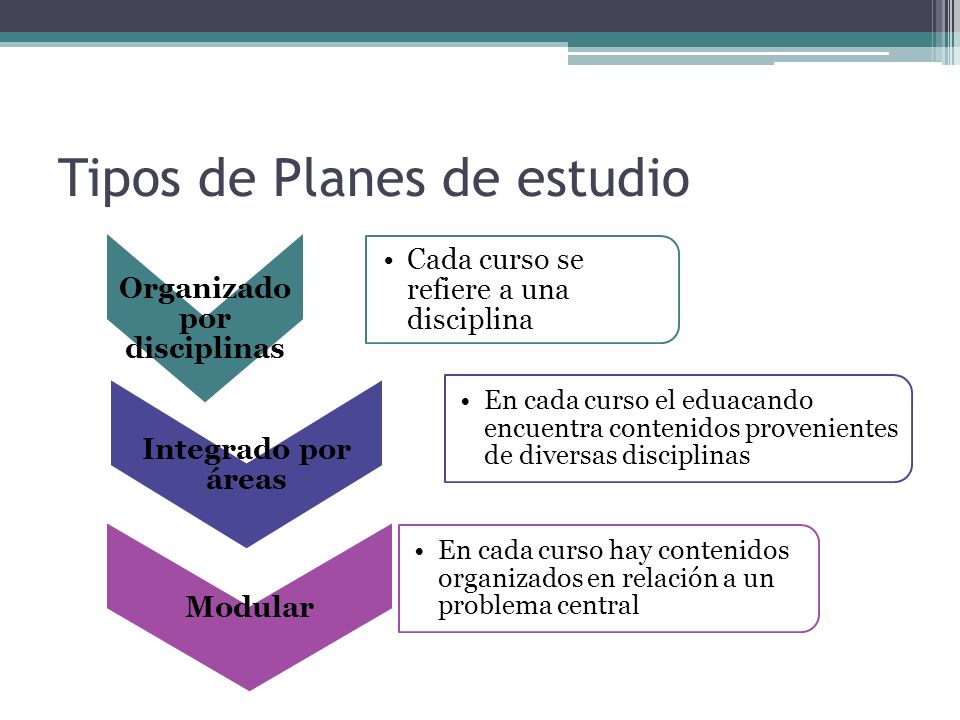 Tipos de Planes de estudio

Organizado por disciplinas

• Cada curso se refiere a una disciplina

Integrado por áreas

• En cada curso el eduacando encuentra contenidos provenientes de diversas disciplinas

Modular

• En cada curso hay contenidos organizados en relación a un problema central